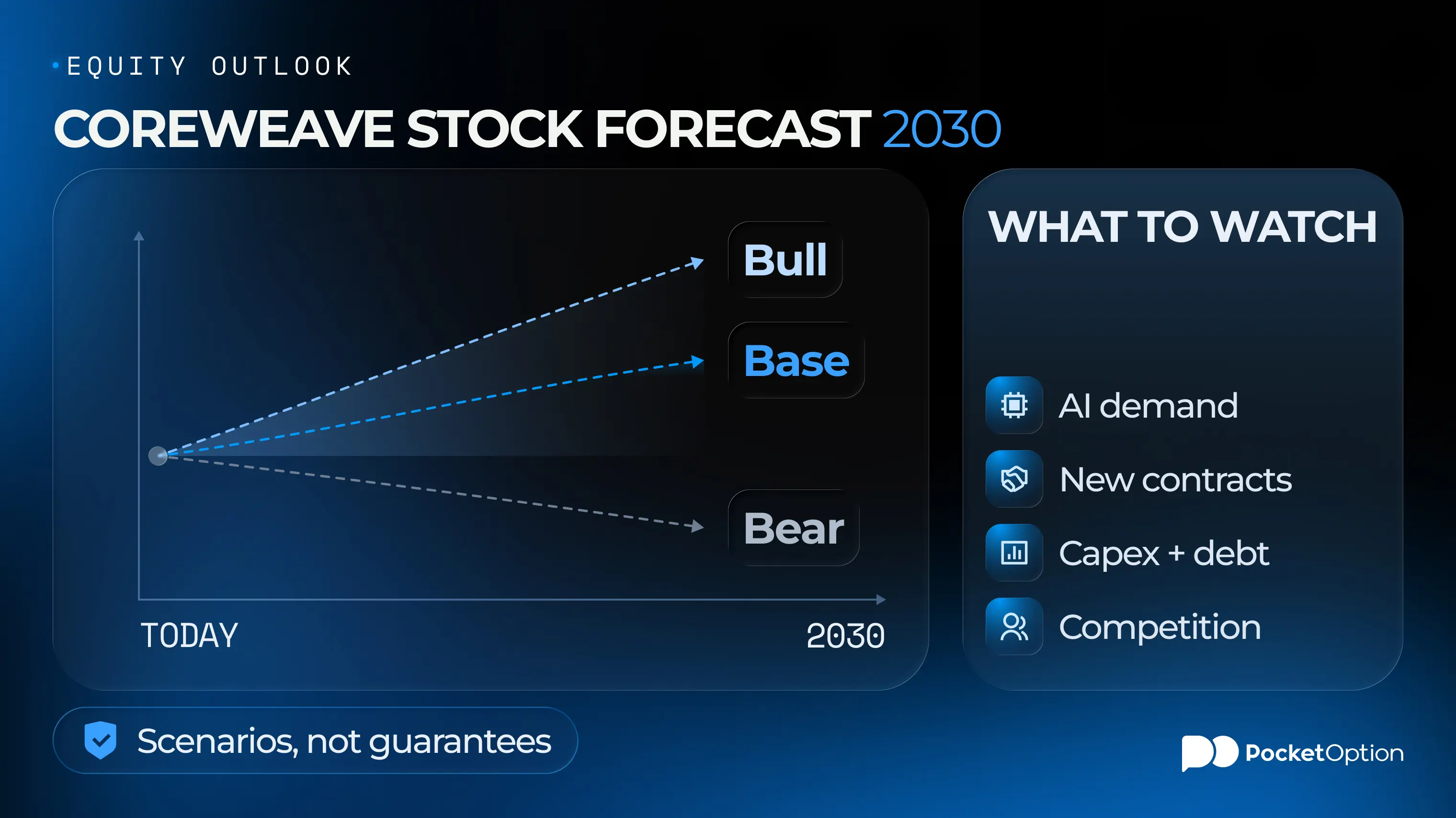 EQUITY OUTLOOK

COREWEAVE STOCK FORECAST 2030

Bull

Base

Bear

TODAY

2030

WHAT TO WATCH

AI demand

New contracts

Capex + debt

Competition

Scenarios, not guarantees

PocketOption